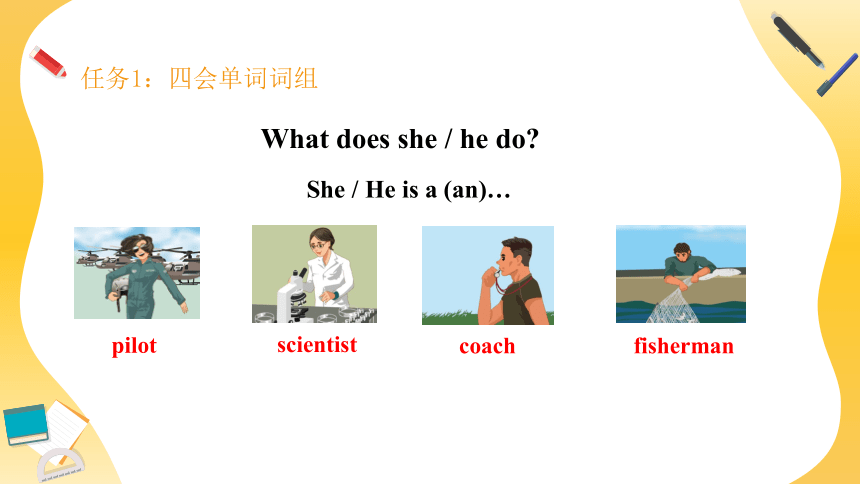 任务1：四会单词词组

What does she / he do?

She / He is a (an)…

pilot

scientist

coach

fisherman